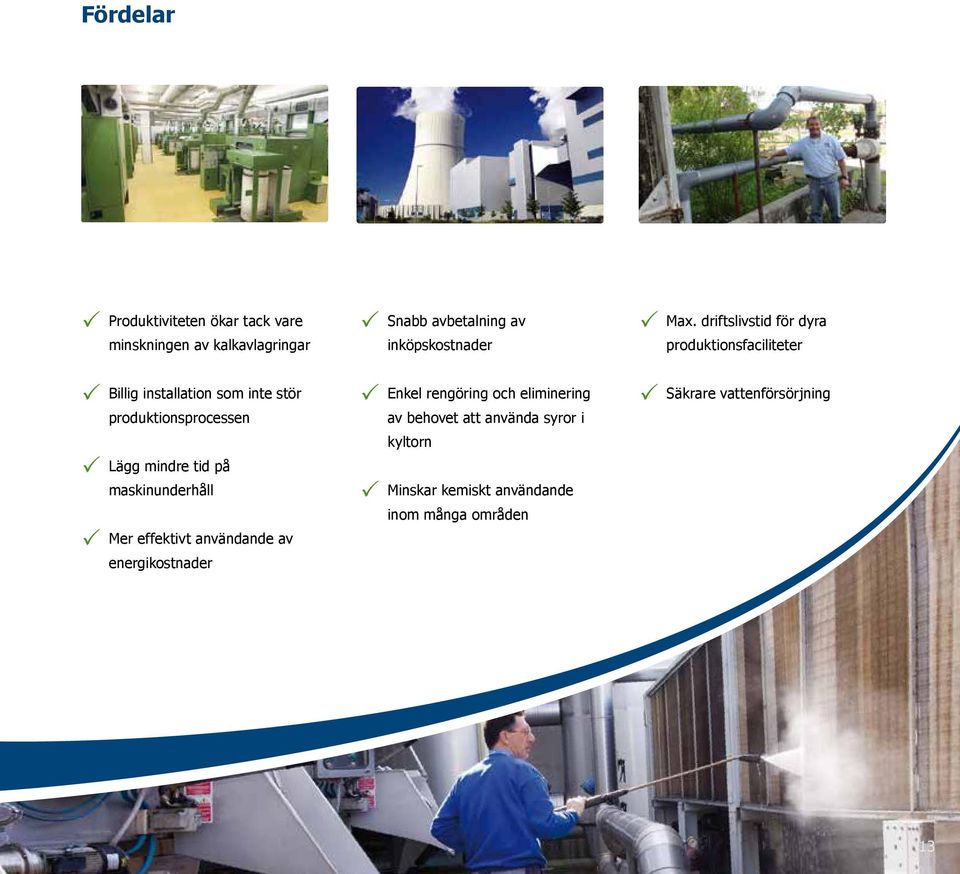 Fördelar

✓ Produktiviteten ökar tack vare minskningen av kalkavlagringar

✓ Billig installation som inte stör produktionsprocessen

✓ Lägg mindre tid på maskinunderhåll

✓ Mer effektivt användande av energikostnader

✓ Snabb avbetalning av inköpskostnader

✓ Enkel rengöring och eliminering av behovet att använda syror i kyltorn

✓ Minskar kemiskt användande inom många områden

✓ Max. driftslivstid för dyra produktionsfaciliteter

✓ Säkrare vattenförsörjning

13